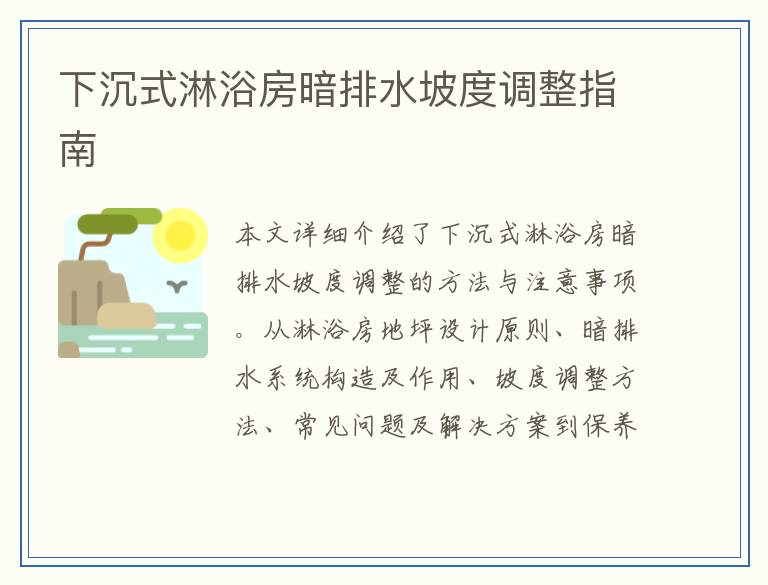 下沉式淋浴房暗排水坡度调整指南

本文详细介绍了下沉式淋浴房暗排水坡度调整的方法与注意事项。从淋浴房地坪设计原则、暗排水系统构造及作用、坡度调整方法、常见问题及解决方案到保养